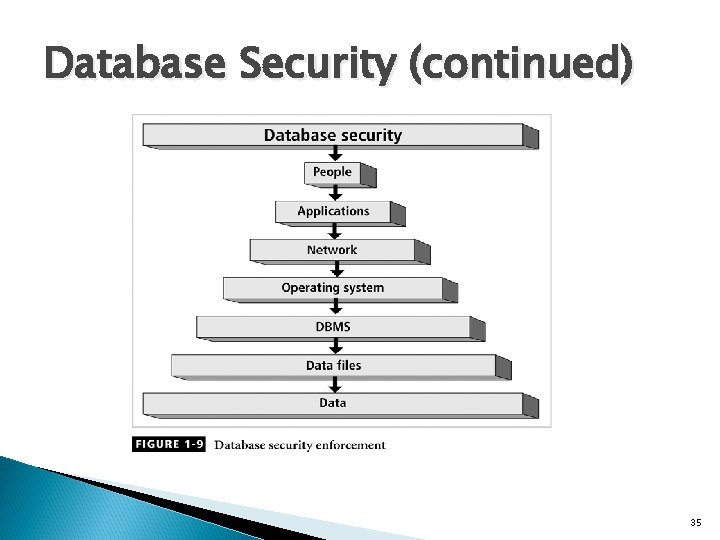 Database Security (continued)

Database security

People

Applications

Network

Operating system

DBMS

Data files

Data

FIGURE 1-9 Database security enforcement

35